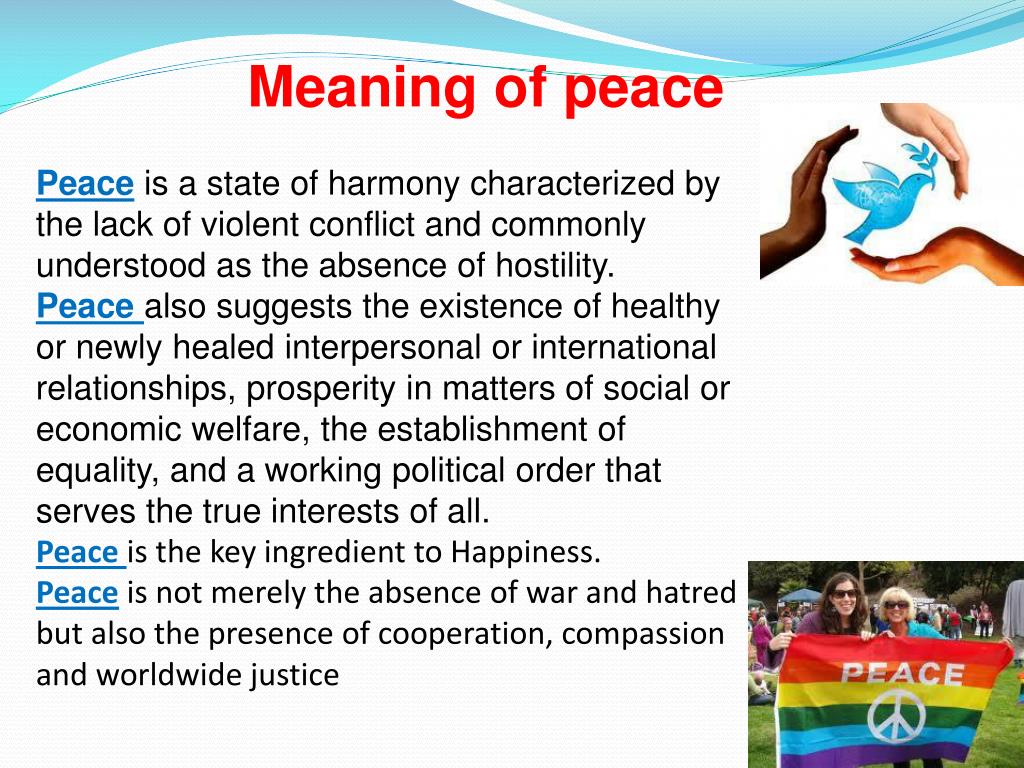 Meaning of peace

Peace is a state of harmony characterized by the lack of violent conflict and commonly understood as the absence of hostility.
Peace also suggests the existence of healthy or newly healed interpersonal or international relationships, prosperity in matters of social or economic welfare, the establishment of equality, and a working political order that serves the true interests of all.
Peace is the key ingredient to Happiness.
Peace is not merely the absence of war and hatred but also the presence of cooperation, compassion and worldwide justice

PEACE